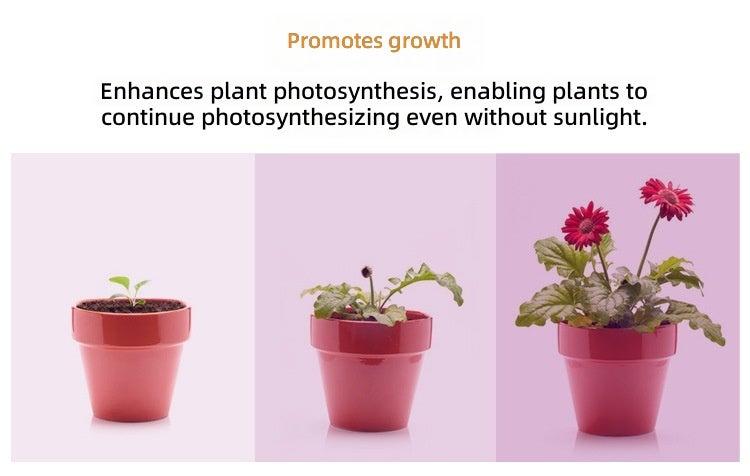 Promotes growth

Enhances plant photosynthesis, enabling plants to continue photosynthesizing even without sunlight.